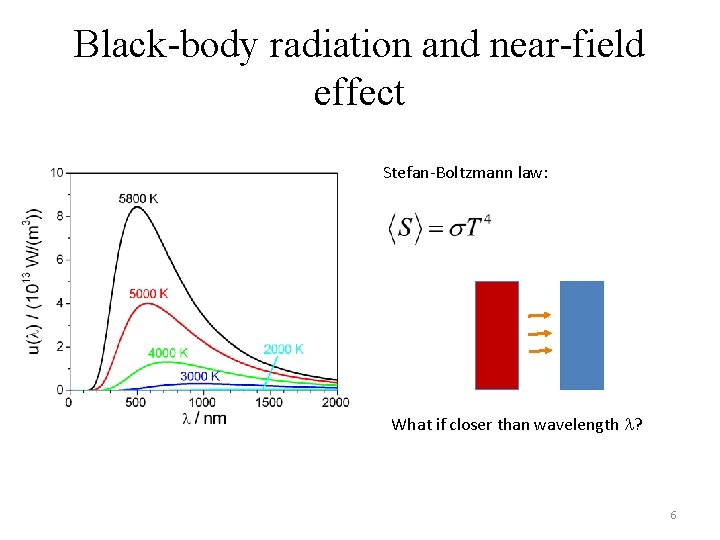 Black-body radiation and near-field effect

$u(\lambda)$ / ($10^{13}$ W/(m$^3$))

10
8
6
4
2
0

5800 K
5000 K
4000 K
3000 K
2000 K

0 500 1000 1500 2000
$\lambda$ / nm

Stefan-Boltzmann law:

$\langle S \rangle = \sigma T^4$

What if closer than wavelength $\lambda$?

6